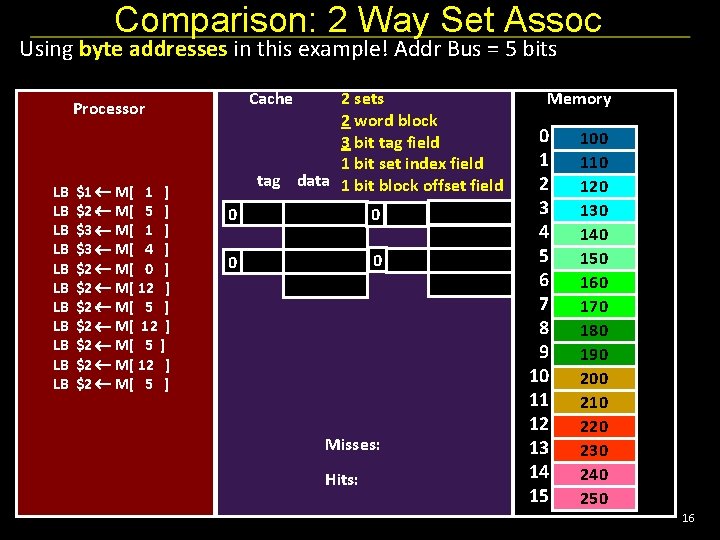 Comparison: 2 Way Set Assoc

Using byte addresses in this example! Addr Bus = 5 bits

Processor

LB $1 ← M[ 1 ]
LB $2 ← M[ 5 ]
LB $3 ← M[ 1 ]
LB $3 ← M[ 4 ]
LB $2 ← M[ 0 ]
LB $2 ← M[ 12 ]
LB $2 ← M[ 5 ]
LB $2 ← M[ 12 ]
LB $2 ← M[ 5 ]
LB $2 ← M[ 12 ]
LB $2 ← M[ 5 ]

Cache

2 sets
2 word block
3 bit tag field
1 bit set index field
1 bit block offset field

tag data

0
0
0
0

Misses:

Hits:

Memory

0 100
1 110
2 120
3 130
4 140
5 150
6 160
7 170
8 180
9 190
10 200
11 210
12 220
13 230
14 240
15 250

16